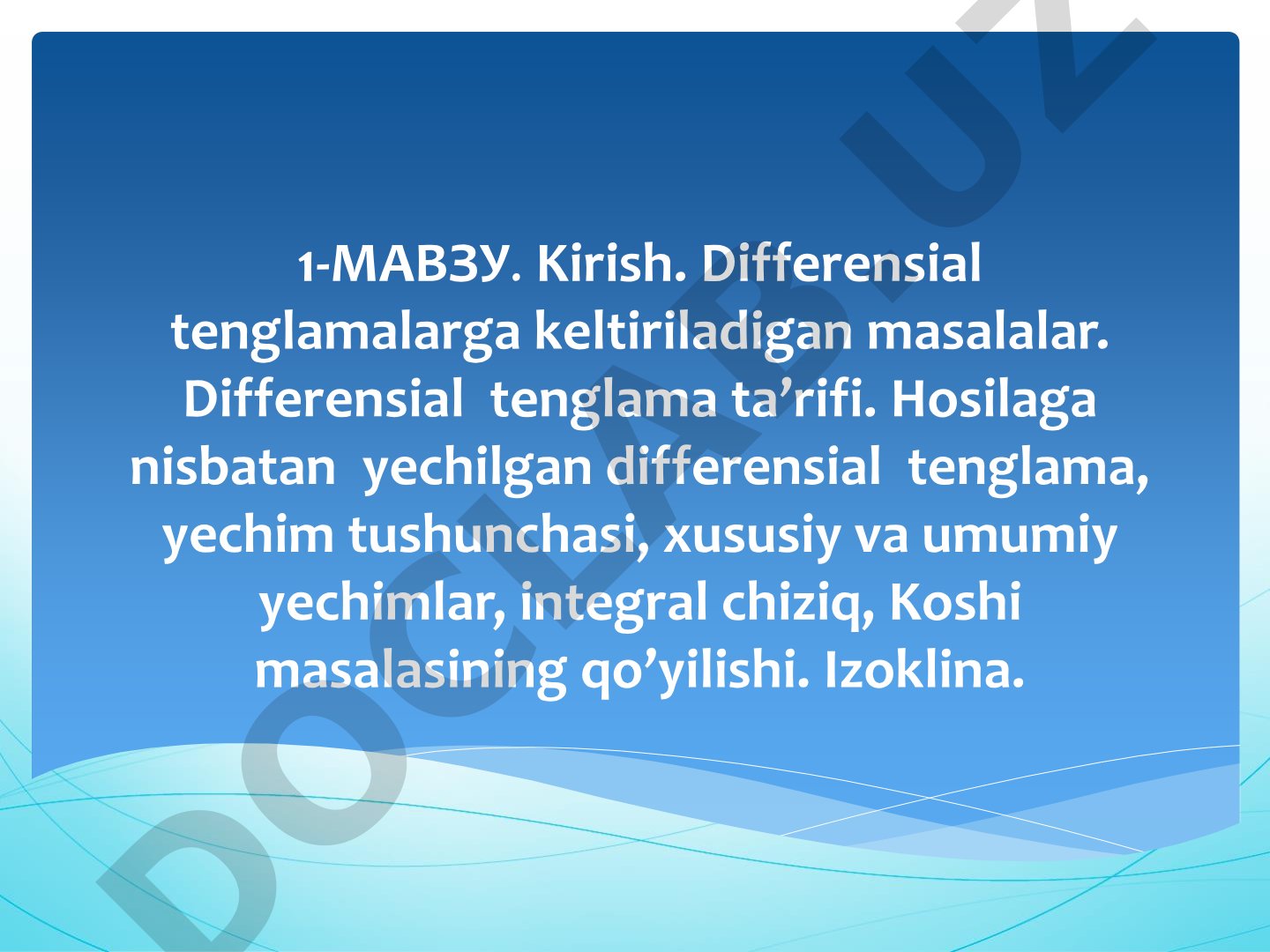 1-МАВЗУ. Kirish. Differensial tenglamalarga keltiriladigan masalalar. Differensial tenglama ta’rifi. Hosilaga nisbatan yechilgan differensial tenglama, yechim tushunchasi, xususiy va umumiy yechimlar, integral chiziq, Koshi masalasining qo’yilishi. Izoklina.

DOCLAB.UZ